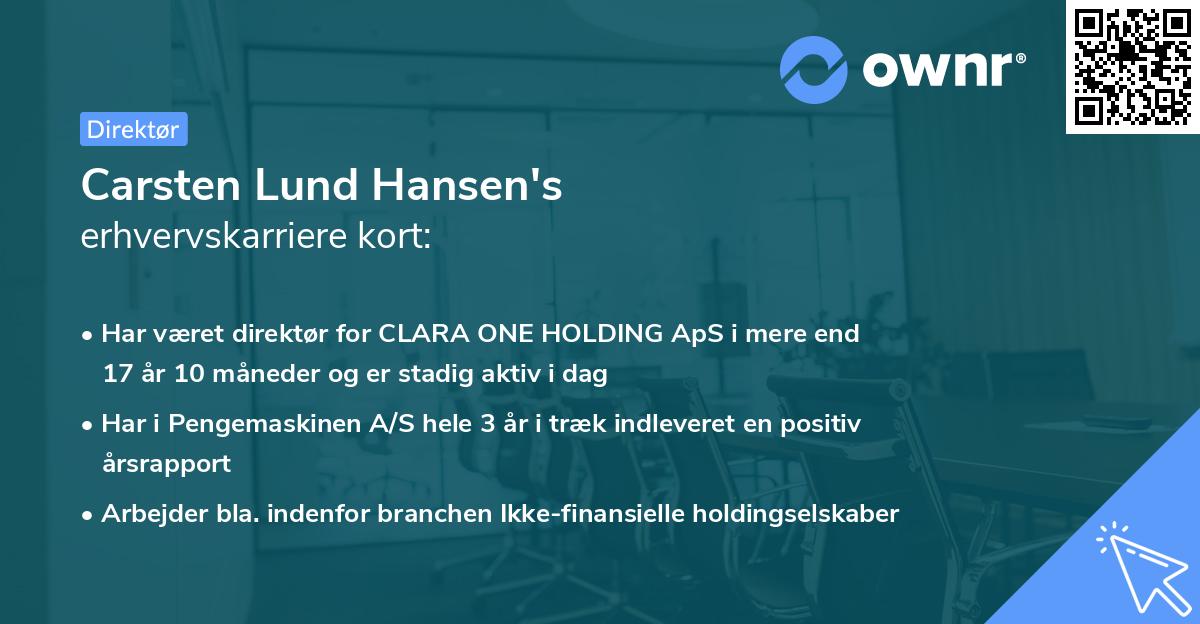 ownr®

Direktør

Carsten Lund Hansen's
erhvervskarriere kort:

• Har været direktør for CLARA ONE HOLDING ApS i mere end 17 år 10 måneder og er stadig aktiv i dag
• Har i Pengemaskinen A/S hele 3 år i træk indleveret en positiv årsrapport
• Arbejder bla. indenfor branchen Ikke-finansielle holdingselskaber